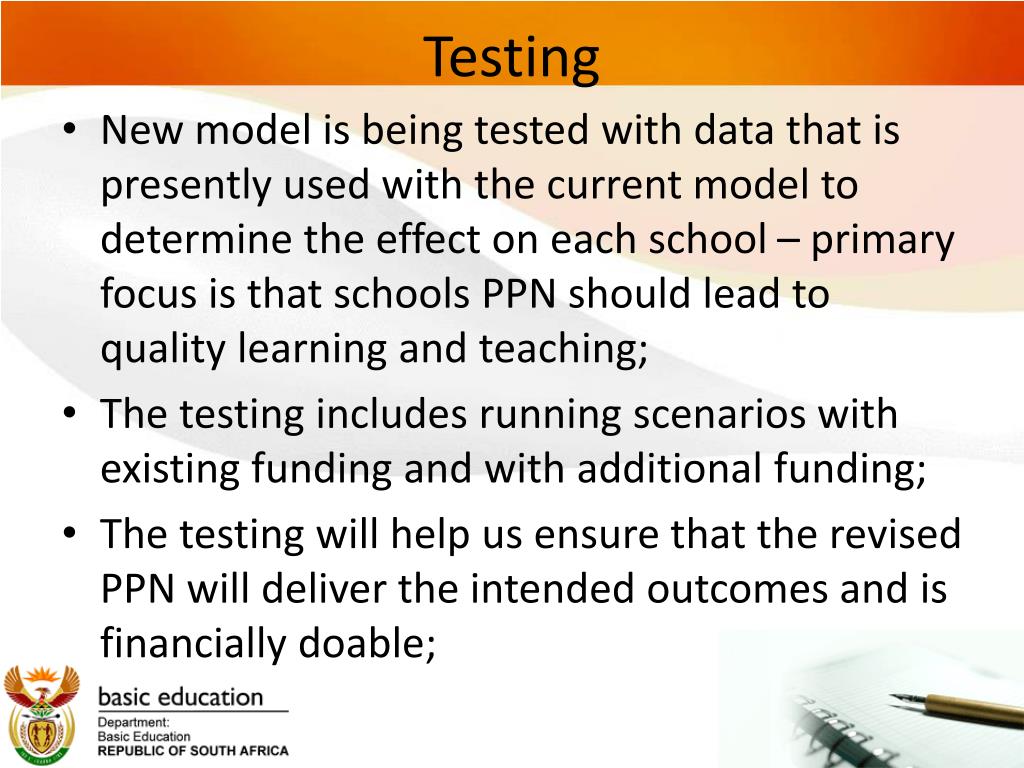 Testing

• New model is being tested with data that is presently used with the current model to determine the effect on each school – primary focus is that schools PPN should lead to quality learning and teaching;

• The testing includes running scenarios with existing funding and with additional funding;

• The testing will help us ensure that the revised PPN will deliver the intended outcomes and is financially doable;

basic education

Department:
Basic Education
REPUBLIC OF SOUTH AFRICA